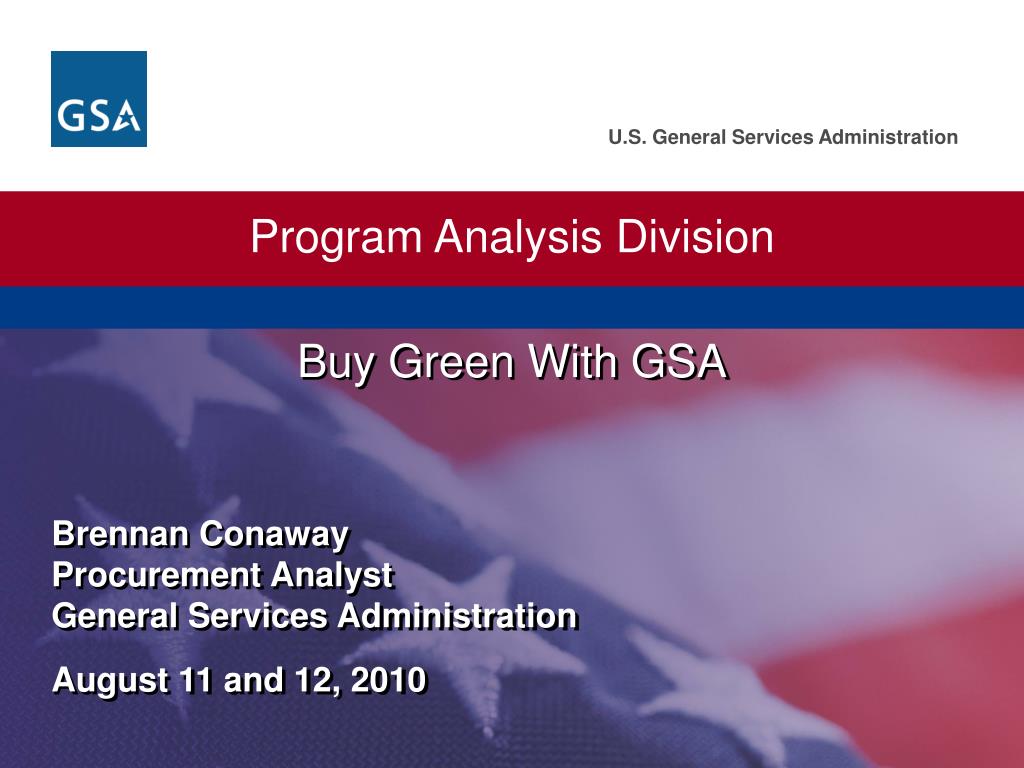 GSA

U.S. General Services Administration

Program Analysis Division

Buy Green With GSA

Brennan Conaway
Procurement Analyst
General Services Administration

August 11 and 12, 2010